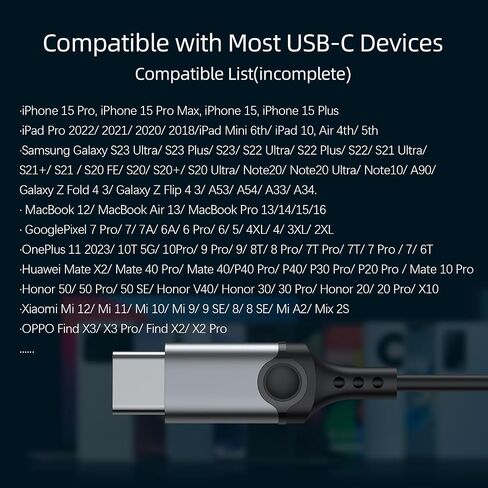 Compatible with Most USB-C Devices
Compatible List(incomplete)

·iPhone 15 Pro, iPhone 15 Pro Max, iPhone 15, iPhone 15 Plus
·iPad Pro 2022/ 2021/ 2020/ 2018/iPad Mini 6th/ iPad 10, Air 4th/ 5th
·Samsung Galaxy S23 Ultra/ S23 Plus/ S23/ S22 Ultra/ S22 Plus/ S22/ S21 Ultra/ S21+/ S21 / S20 FE/ S20/ S20+/ S20 Ultra/ Note20/ Note20 Ultra/ Note10/ A90/ Galaxy Z Fold 4 3/ Galaxy Z Flip 4 3/ A53/ A54/ A33/ A34.
· MacBook 12/ MacBook Air 13/ MacBook Pro 13/14/15/16
· GooglePixel 7 Pro/ 7/ 7A/ 6A/ 6 Pro/ 6/ 5/ 4XL/ 4/ 3XL/ 2XL
·OnePlus 11 2023/ 10T 5G/ 10Pro/ 9 Pro/ 9/ 8T/ 8 Pro/ 7T Pro/ 7T/ 7 Pro / 7/ 6T
·Huawei Mate X2/ Mate 40 Pro/ Mate 40/P40 Pro/ P40/ P30 Pro/ P20 Pro / Mate 10 Pro
·Honor 50/ 50 Pro/ 50 SE/ Honor V40/ Honor 30/ 30 Pro/ Honor 20/ 20 Pro/ X10
·Xiaomi Mi 12/ Mi 11/ Mi 10/ Mi 9/ 9 SE/ 8/ 8 SE/ Mi A2/ Mix 2S
·OPPO Find X3/ X3 Pro/ Find X2/ X2 Pro
......